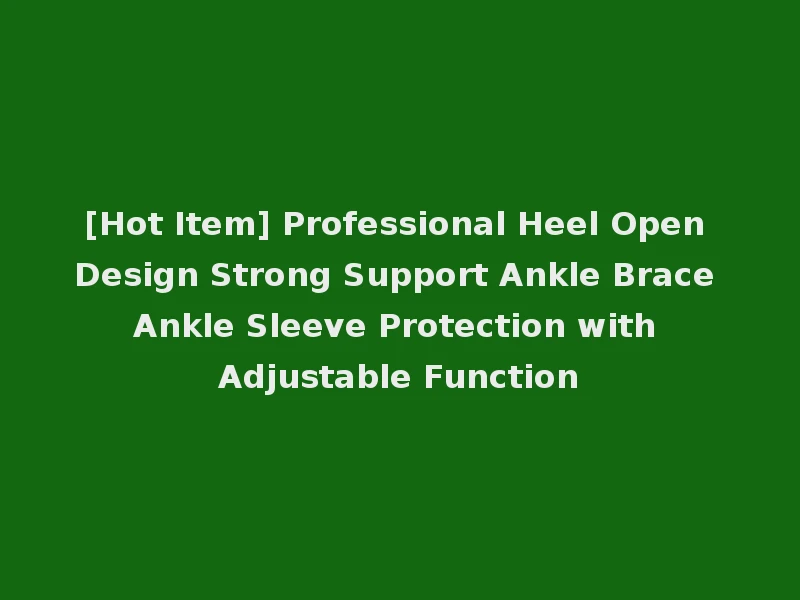 [Hot Item] Professional Heel Open Design Strong Support Ankle Brace Ankle Sleeve Protection with Adjustable Function